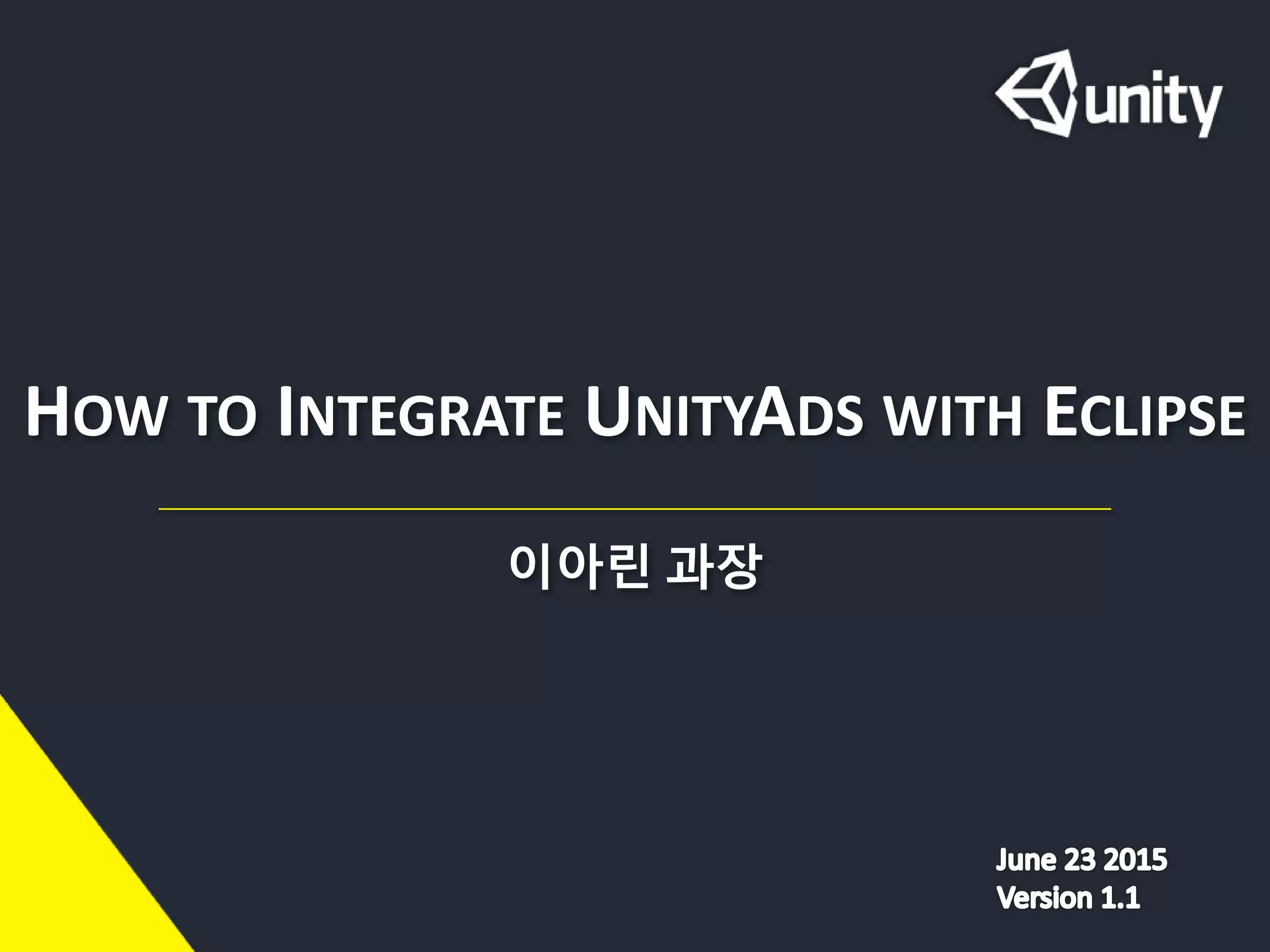 unity

HOW TO INTEGRATE UNITYADS WITH ECLIPSE

이아린 과장

June 23 2015
Version 1.1